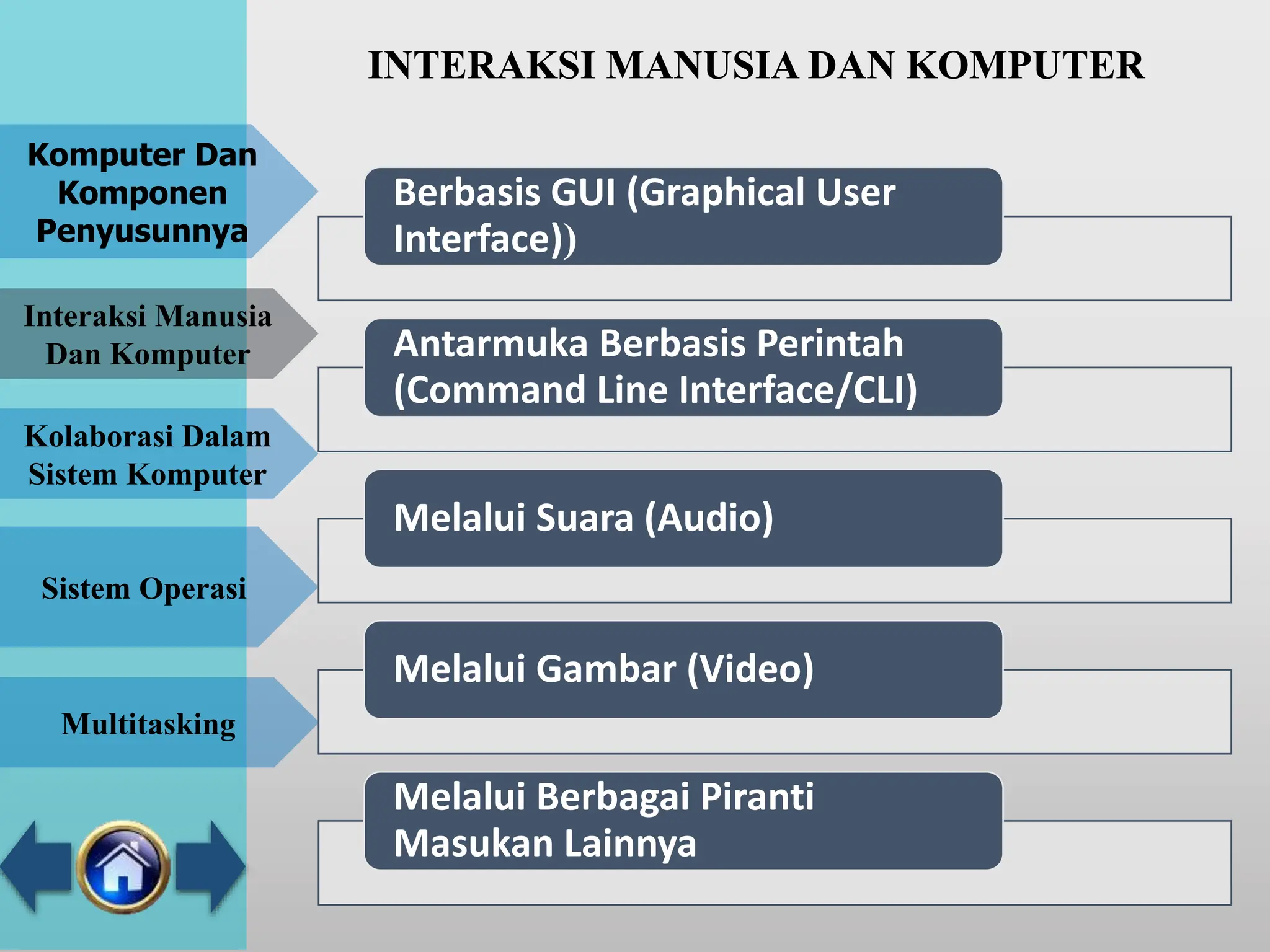 INTERAKSI MANUSIA DAN KOMPUTER

Komputer Dan Komponen Penyusunnya

Interaksi Manusia Dan Komputer

Kolaborasi Dalam Sistem Komputer

Sistem Operasi

Multitasking

Berbasis GUI (Graphical User Interface))

Antarmuka Berbasis Perintah (Command Line Interface/CLI)

Melalui Suara (Audio)

Melalui Gambar (Video)

Melalui Berbagai Piranti Masukan Lainnya